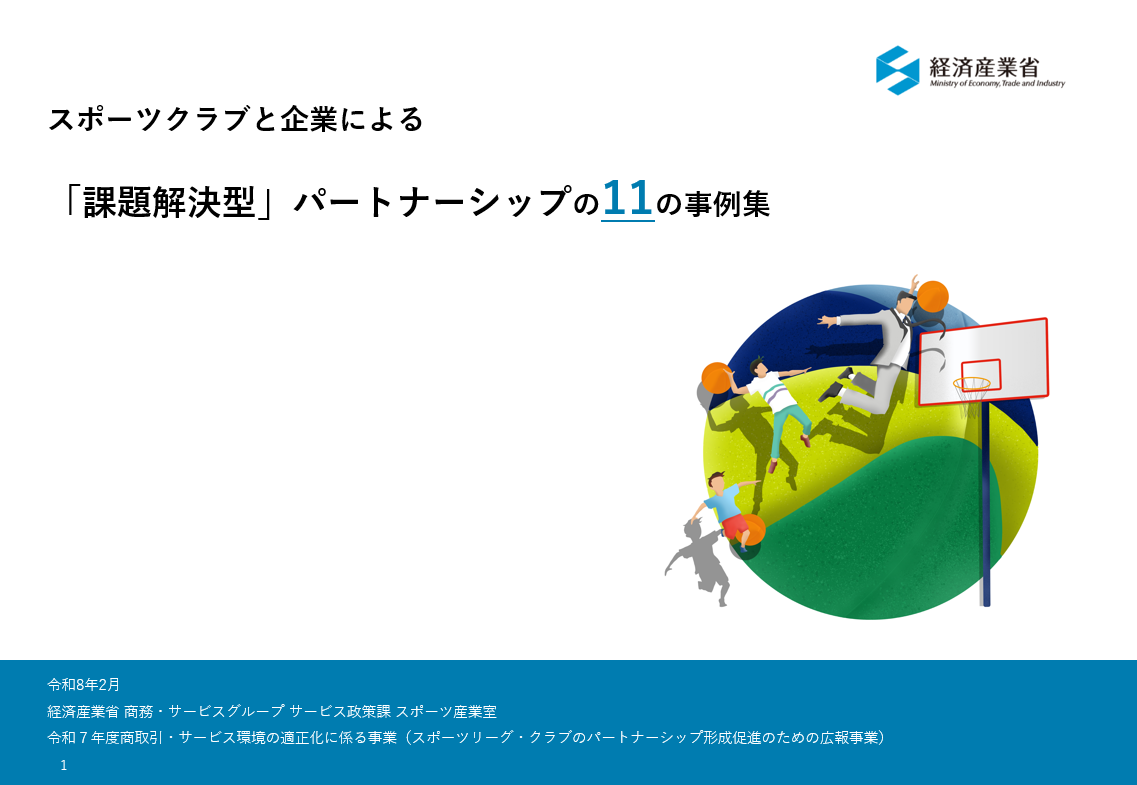 経済産業省
Ministry of Economy, Trade and Industry

スポーツクラブと企業による

「課題解決型」パートナーシップの11の事例集

令和8年2月
経済産業省 商務・サービスグループ サービス政策課 スポーツ産業室
令和７年度商取引・サービス環境の適正化に係る事業（スポーツリーグ・クラブのパートナーシップ形成促進のための広報事業）

1